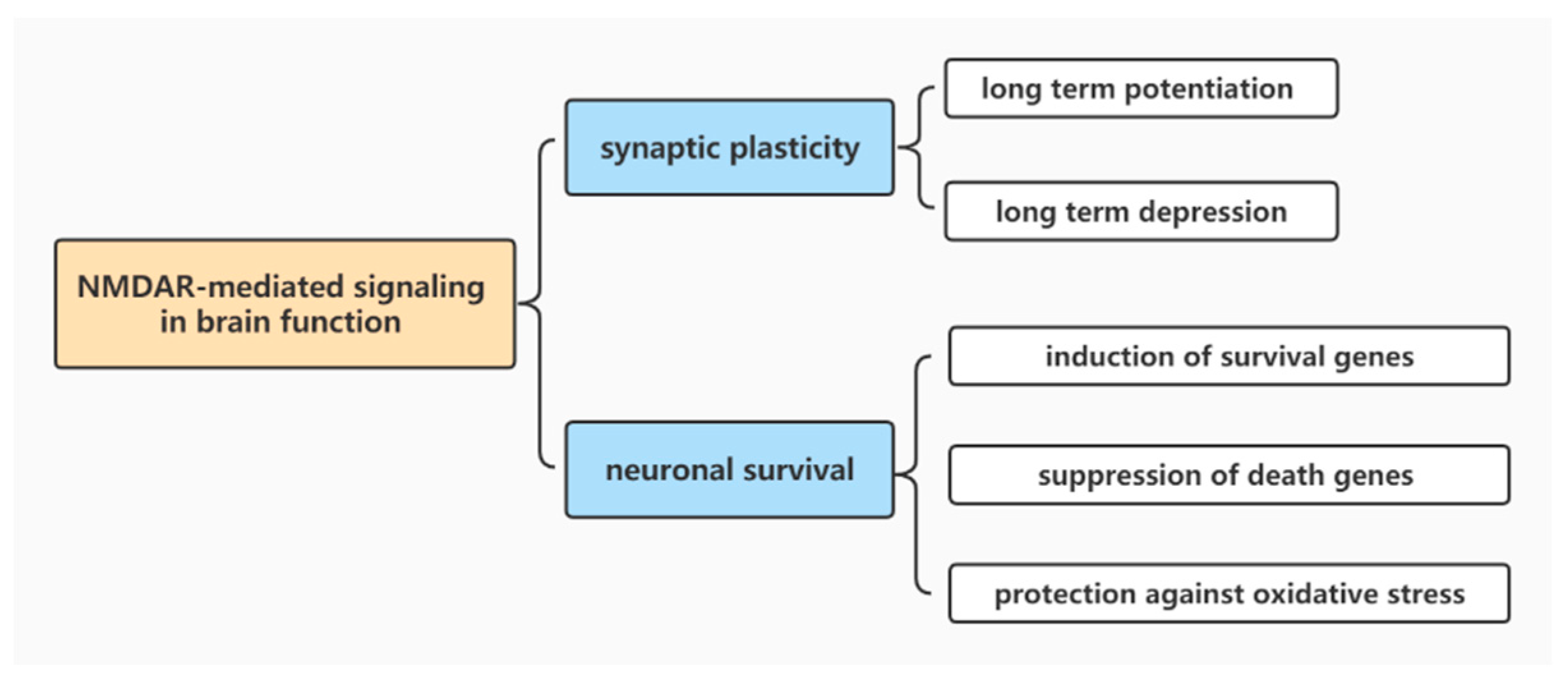 NMDAR-mediated signaling in brain function

synaptic plasticity

long term potentiation

long term depression

neuronal survival

induction of survival genes

suppression of death genes

protection against oxidative stress